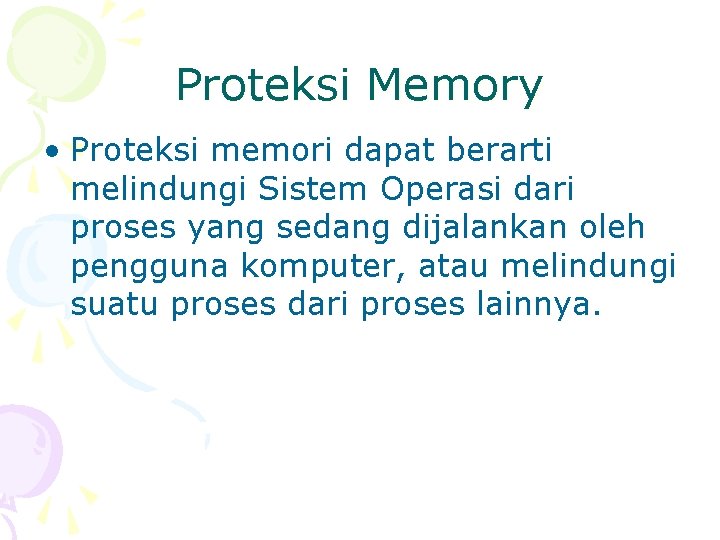 Proteksi Memory

• Proteksi memori dapat berarti melindungi Sistem Operasi dari proses yang sedang dijalankan oleh pengguna komputer, atau melindungi suatu proses dari proses lainnya.